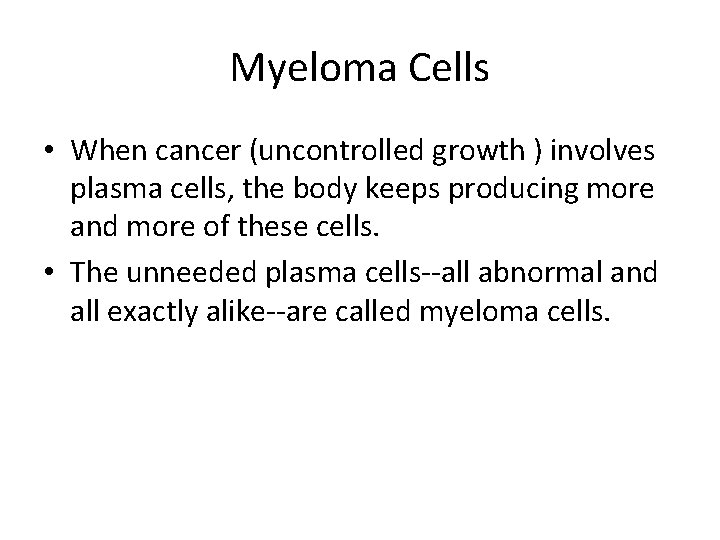 Myeloma Cells

• When cancer (uncontrolled growth ) involves plasma cells, the body keeps producing more and more of these cells.

• The unneeded plasma cells--all abnormal and all exactly alike--are called myeloma cells.